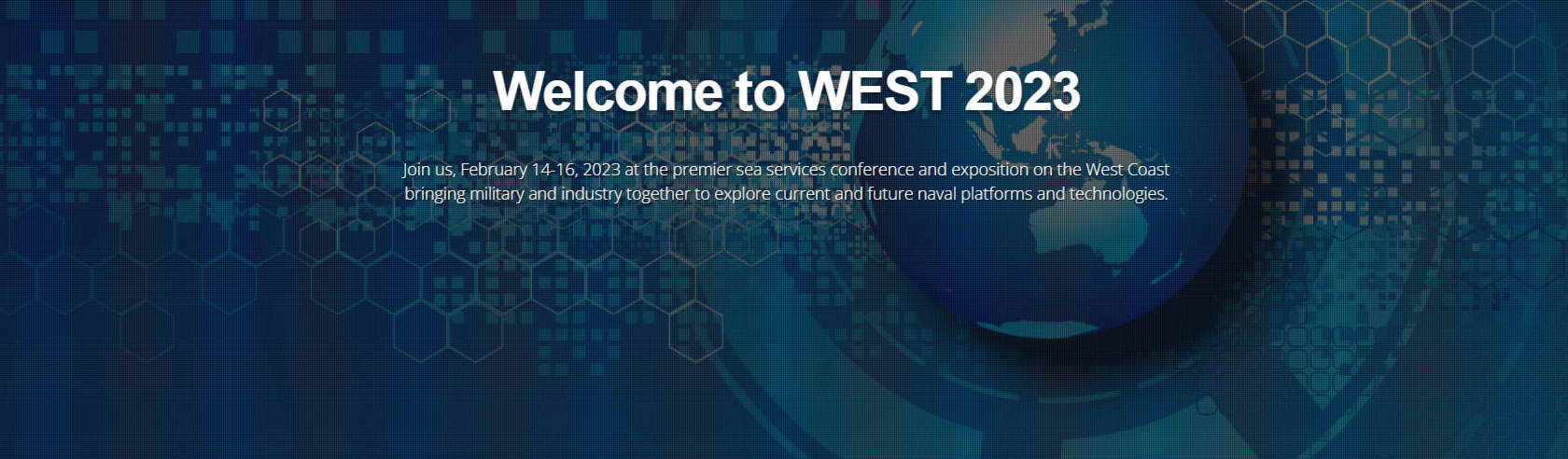 Welcome to WEST 2023

Join us, February 14-16, 2023 at the premier sea services conference and exposition on the West Coast bringing military and industry together to explore current and future naval platforms and technologies.